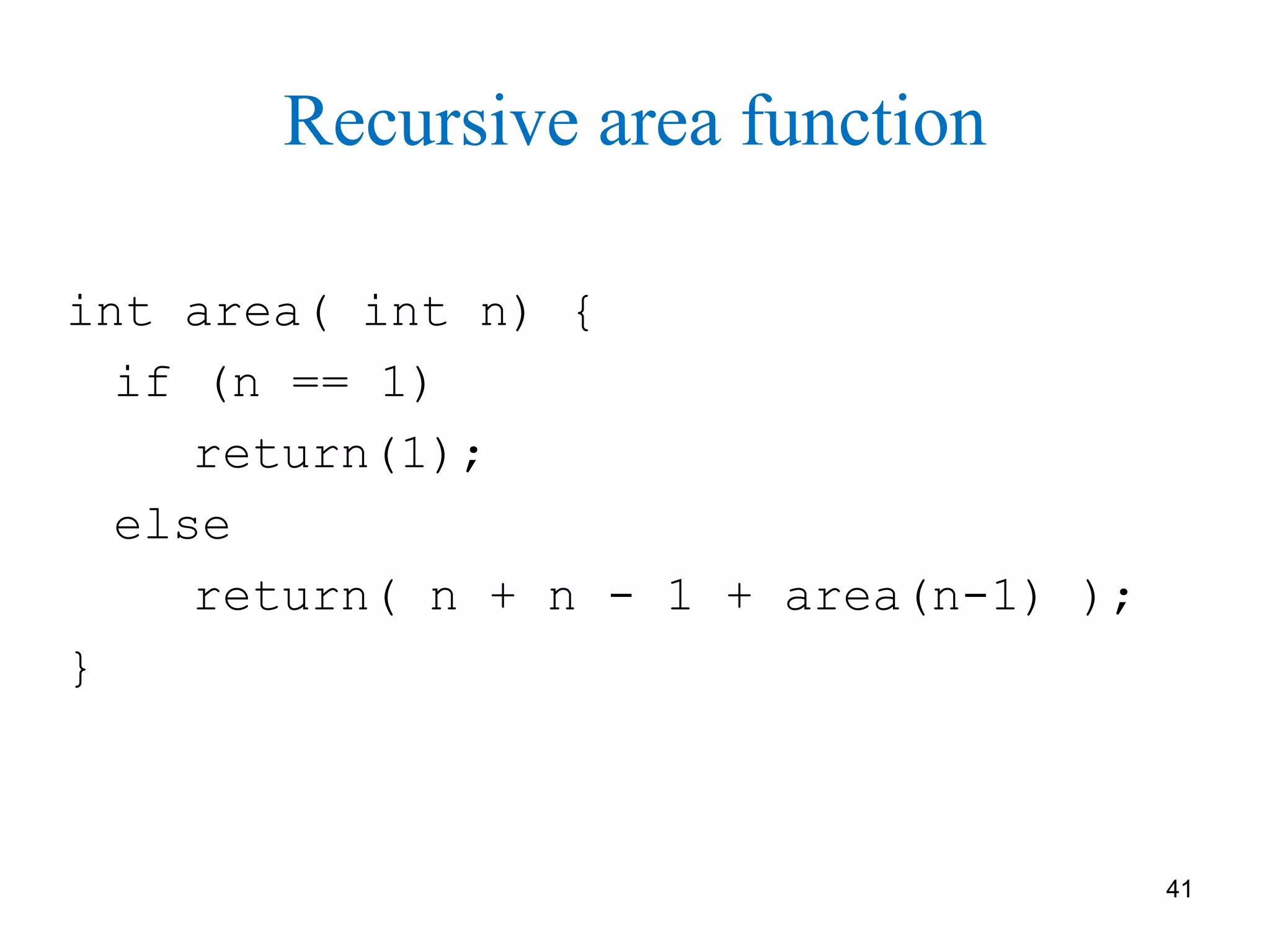 Recursive area function

int area( int n) {
  if (n == 1)
     return(1);
  else
     return( n + n - 1 + area(n-1) );
}

41